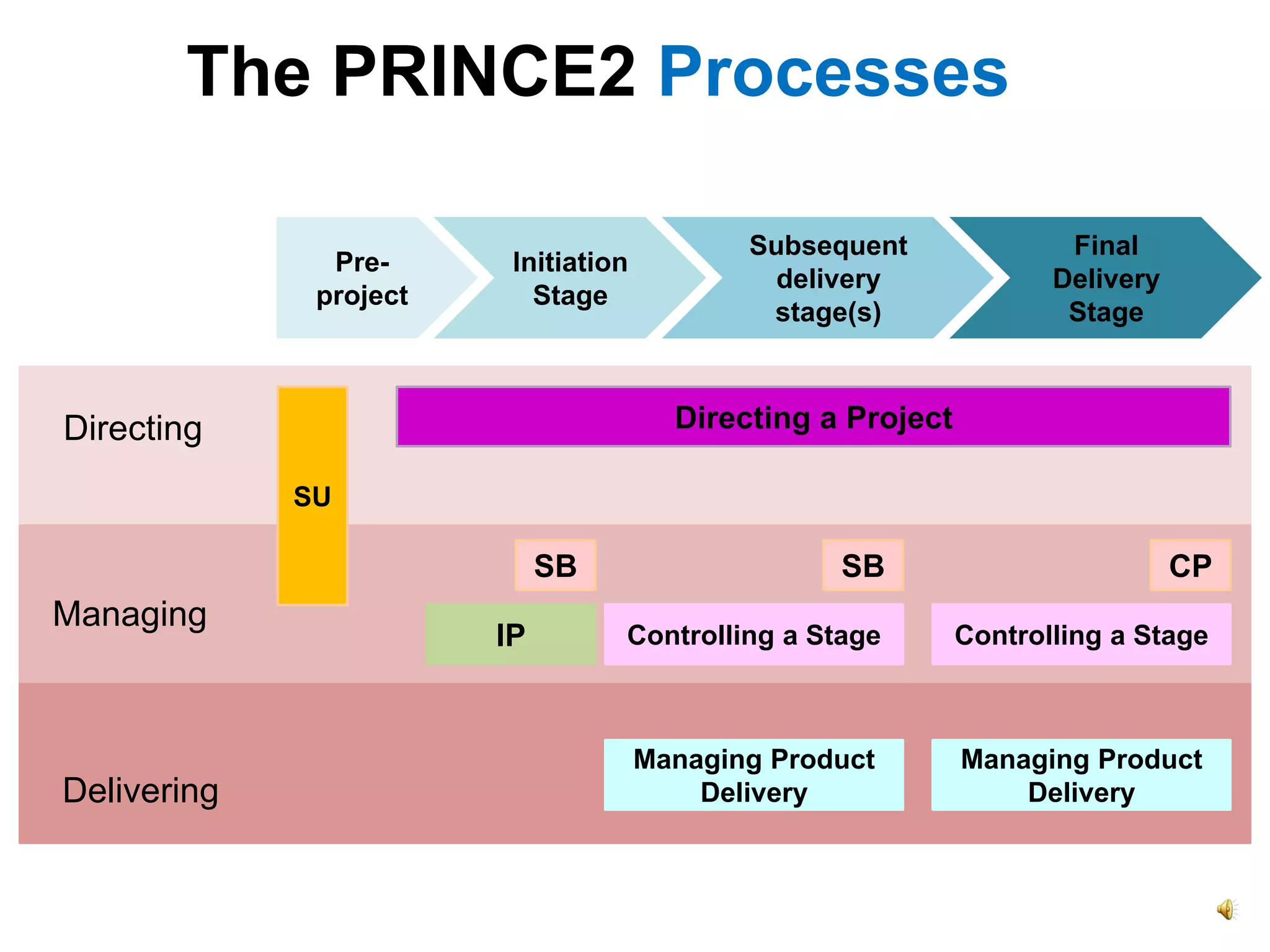 The PRINCE2 Processes

Pre-project

Initiation Stage

Subsequent delivery stage(s)

Final Delivery Stage

Directing

SU

Directing a Project

Managing

SB

SB

CP

IP

Controlling a Stage

Controlling a Stage

Delivering

Managing Product Delivery

Managing Product Delivery